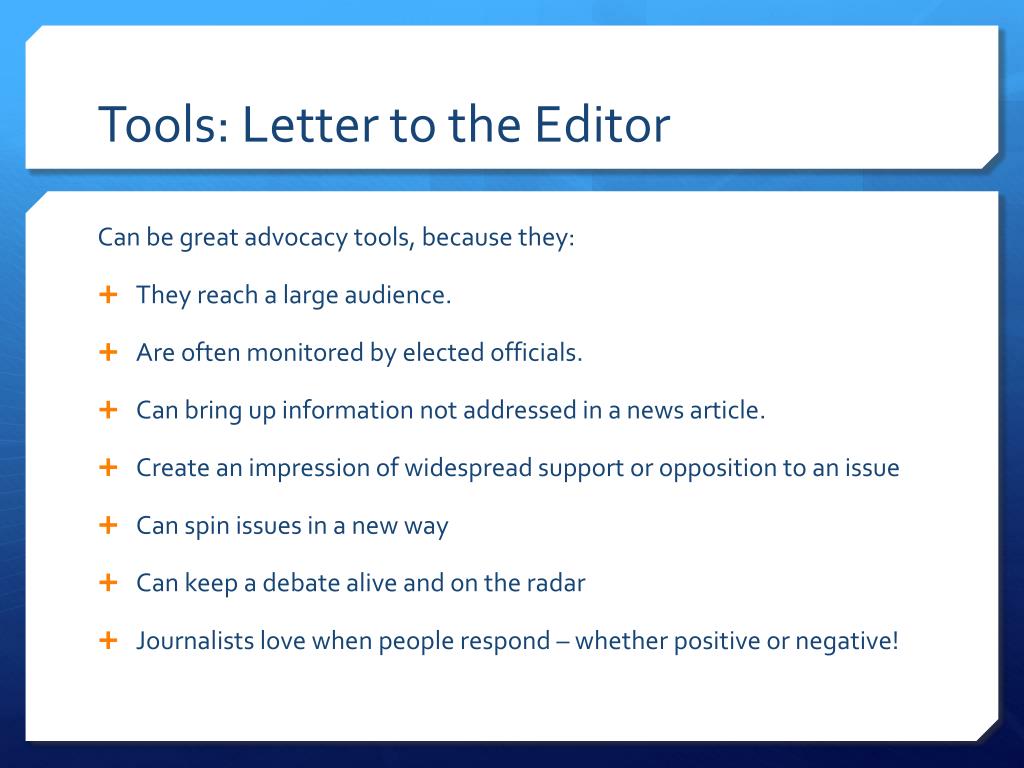 Tools: Letter to the Editor

Can be great advocacy tools, because they:

+ They reach a large audience.

+ Are often monitored by elected officials.

+ Can bring up information not addressed in a news article.

+ Create an impression of widespread support or opposition to an issue

+ Can spin issues in a new way

+ Can keep a debate alive and on the radar

+ Journalists love when people respond – whether positive or negative!